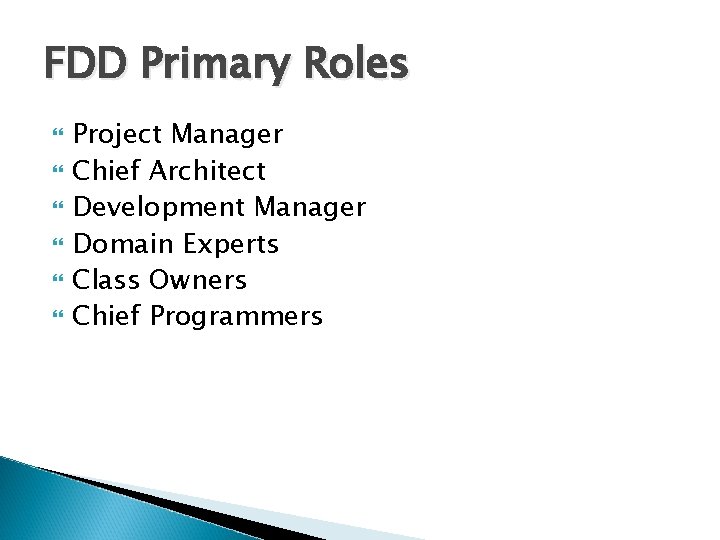 FDD Primary Roles

- Project Manager
- Chief Architect
- Development Manager
- Domain Experts
- Class Owners
- Chief Programmers